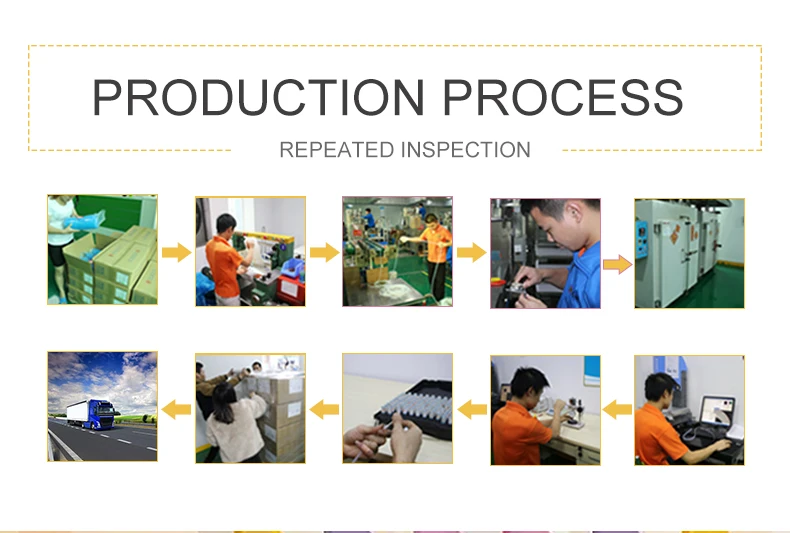 PRODUCTION PROCESS

REPEATED INSPECTION